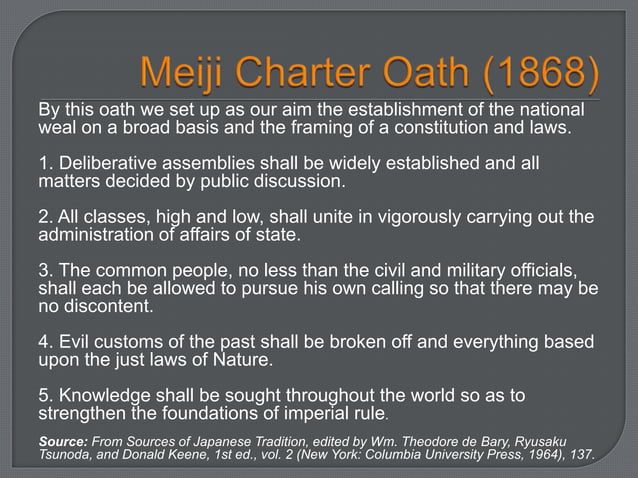 Meiji Charter Oath (1868)

By this oath we set up as our aim the establishment of the national weal on a broad basis and the framing of a constitution and laws.

1. Deliberative assemblies shall be widely established and all matters decided by public discussion.

2. All classes, high and low, shall unite in vigorously carrying out the administration of affairs of state.

3. The common people, no less than the civil and military officials, shall each be allowed to pursue his own calling so that there may be no discontent.

4. Evil customs of the past shall be broken off and everything based upon the just laws of Nature.

5. Knowledge shall be sought throughout the world so as to strengthen the foundations of imperial rule.

Source: From Sources of Japanese Tradition, edited by Wm. Theodore de Bary, Ryusaku Tsunoda, and Donald Keene, 1st ed., vol. 2 (New York: Columbia University Press, 1964), 137.